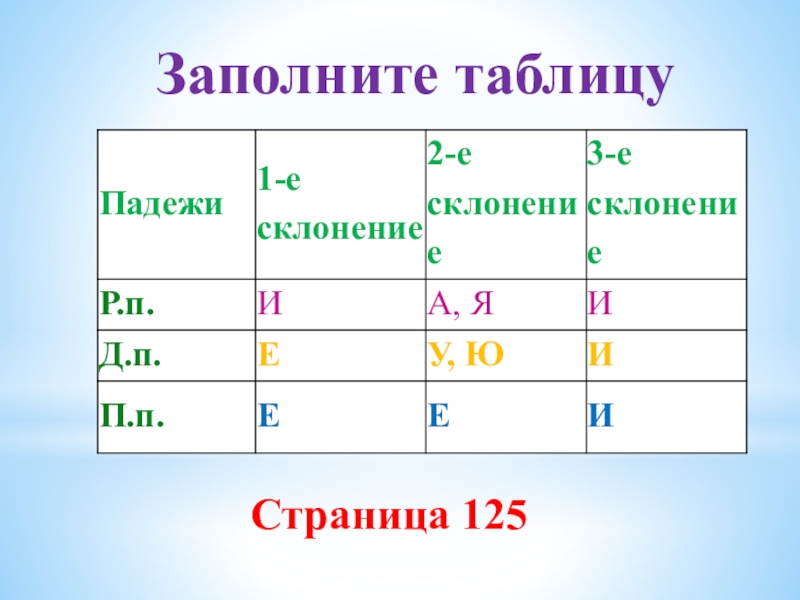 Заполните таблицу

| Падежи | 1-е склонение | 2-е склонение | 3-е склонение |
|---|---|---|---|
| Р.п. | И | А, Я | И |
| Д.п. | Е | У, Ю | И |
| П.п. | Е | Е | И |

Страница 125